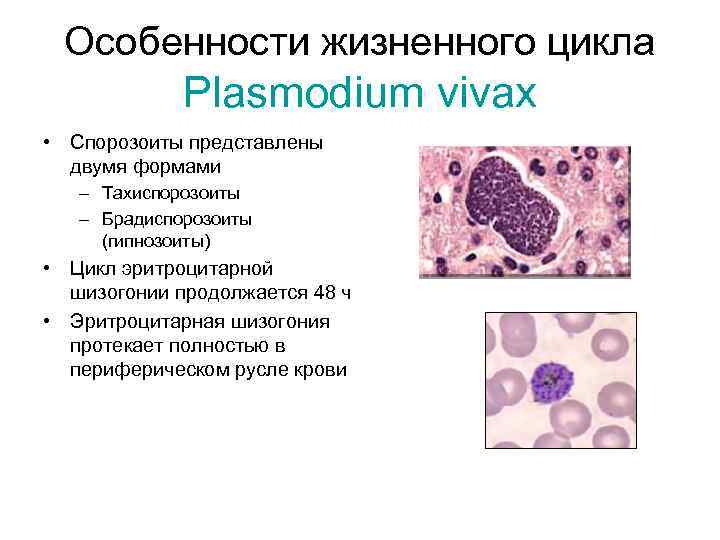 Особенности жизненного цикла Plasmodium vivax

• Спорозоиты представлены двумя формами
– Тахиспорозоиты
– Брадиспорозоиты (гипнозоиты)
• Цикл эритроцитарной шизогонии продолжается 48 ч
• Эритроцитарная шизогония протекает полностью в периферическом русле крови